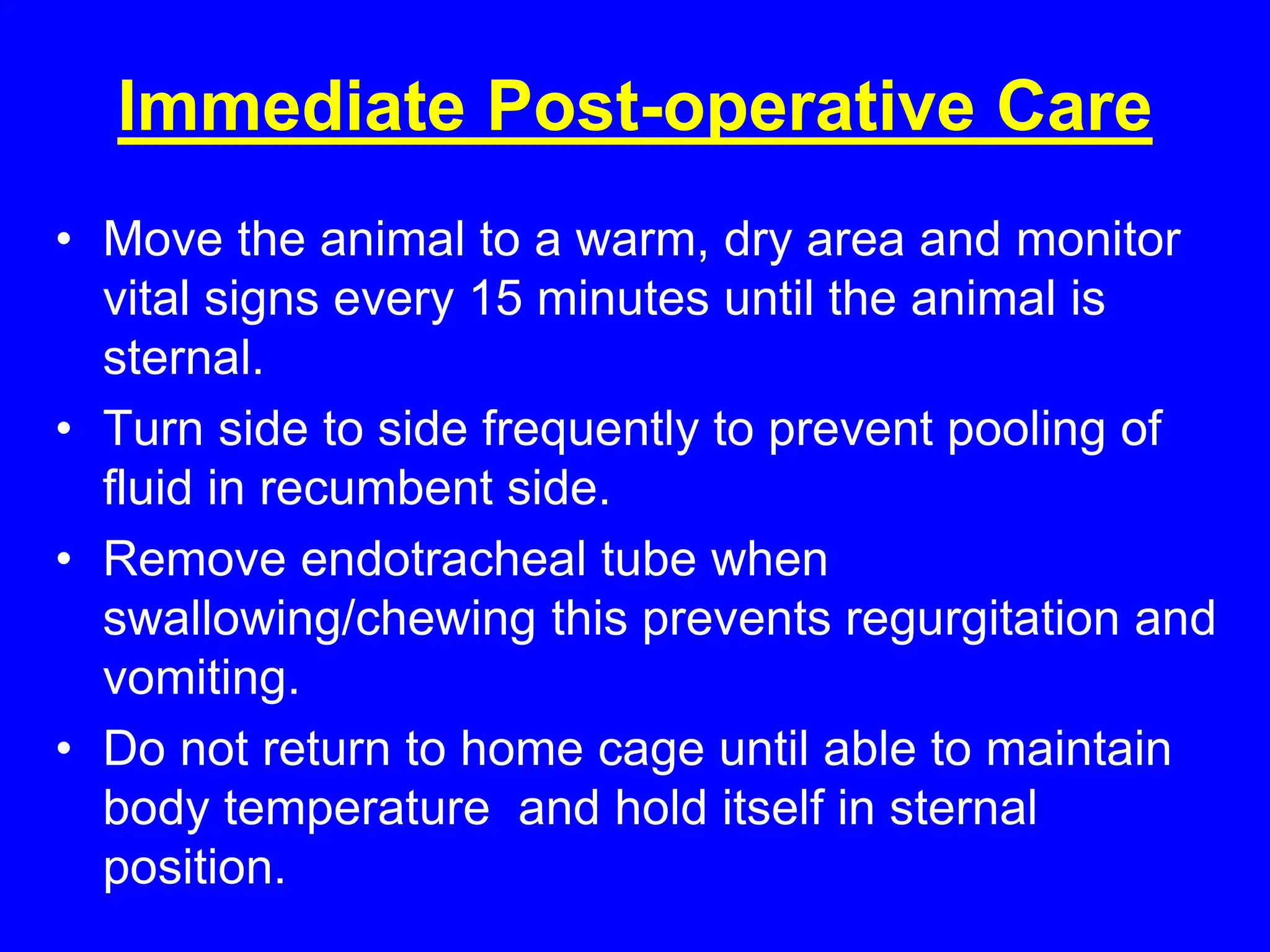 Immediate Post-operative Care

• Move the animal to a warm, dry area and monitor vital signs every 15 minutes until the animal is sternal.
• Turn side to side frequently to prevent pooling of fluid in recumbent side.
• Remove endotracheal tube when swallowing/chewing this prevents regurgitation and vomiting.
• Do not return to home cage until able to maintain body temperature and hold itself in sternal position.